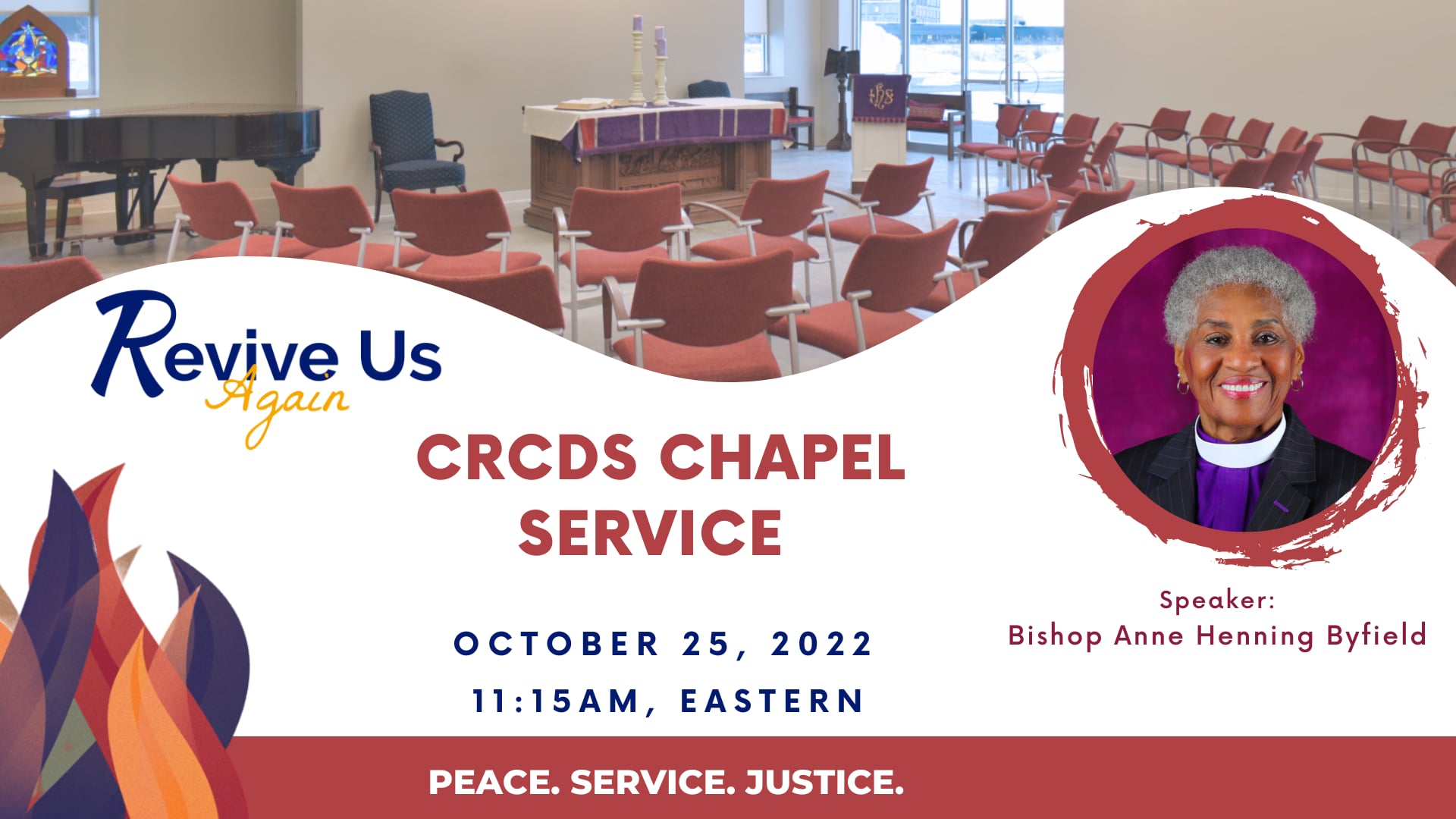 Revive Us Again

CRCDS CHAPEL SERVICE

OCTOBER 25, 2022
11:15AM, EASTERN

Speaker:
Bishop Anne Henning Byfield

PEACE. SERVICE. JUSTICE.